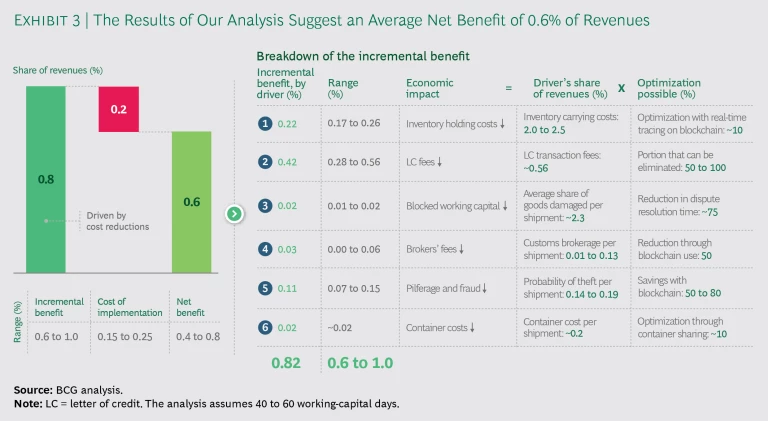 EXHIBIT 3 | The Results of Our Analysis Suggest an Average Net Benefit of 0.6% of Revenues

Share of revenues (%)

0.8

0.2

0.6

Driven by cost reductions

| Range (%) | Incremental benefit | Cost of implementation | Net benefit |
|---|---|---|---|
| | 0.6 to 1.0 | 0.15 to 0.25 | 0.4 to 0.8 |

Breakdown of the incremental benefit

| Incremental benefit, by driver (%) | Range (%) | Economic impact | = | Driver's share of revenues (%) | X | Optimization possible (%) |
|---|---|---|---|---|---|---|
| 1 0.22 | 0.17 to 0.26 | Inventory holding costs ↓ | | Inventory carrying costs: 2.0 to 2.5 | | Optimization with real-time tracing on blockchain: ~10 |
| 2 0.42 | 0.28 to 0.56 | LC fees ↓ | | LC transaction fees: ~0.56 | | Portion that can be eliminated: 50 to 100 |
| 3 0.02 | 0.01 to 0.02 | Blocked working capital ↓ | | Average share of goods damaged per shipment: ~2.3 | | Reduction in dispute resolution time: ~75 |
| 4 0.03 | 0.00 to 0.06 | Brokers' fees ↓ | | Customs brokerage per shipment: 0.01 to 0.13 | | Reduction through blockchain use: 50 |
| 5 0.11 | 0.07 to 0.15 | Pilferage and fraud ↓ | | Probability of theft per shipment: 0.14 to 0.19 | | Savings with blockchain: 50 to 80 |
| 6 0.02 | ~0.02 | Container costs ↓ | | Container cost per shipment: ~0.2 | | Optimization through container sharing: ~10 |
| 0.82 | 0.6 to 1.0 | | | | | |

Source: BCG analysis.
Note: LC = letter of credit. The analysis assumes 40 to 60 working-capital days.